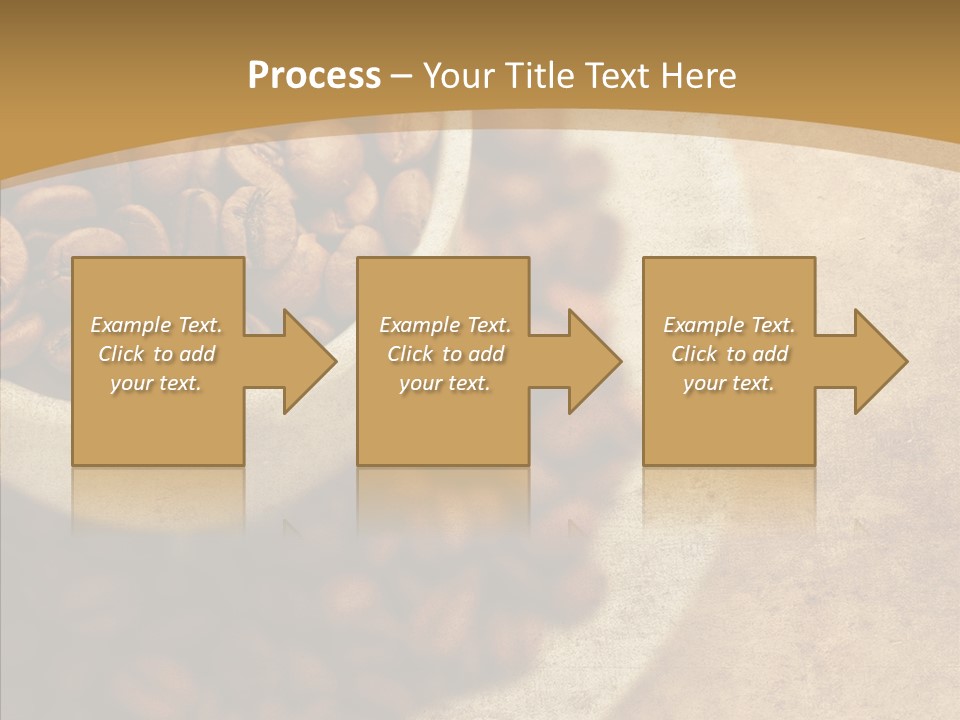 Process – Your Title Text Here

Example Text. Click to add your text.

Example Text. Click to add your text.

Example Text. Click to add your text.